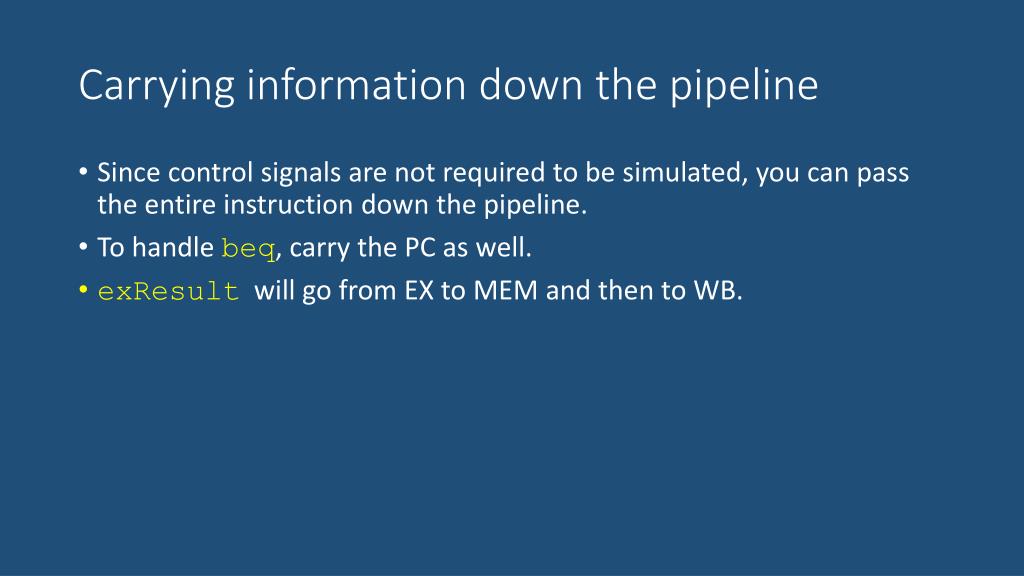 Carrying information down the pipeline

• Since control signals are not required to be simulated, you can pass the entire instruction down the pipeline.
• To handle beq, carry the PC as well.
• exResult will go from EX to MEM and then to WB.